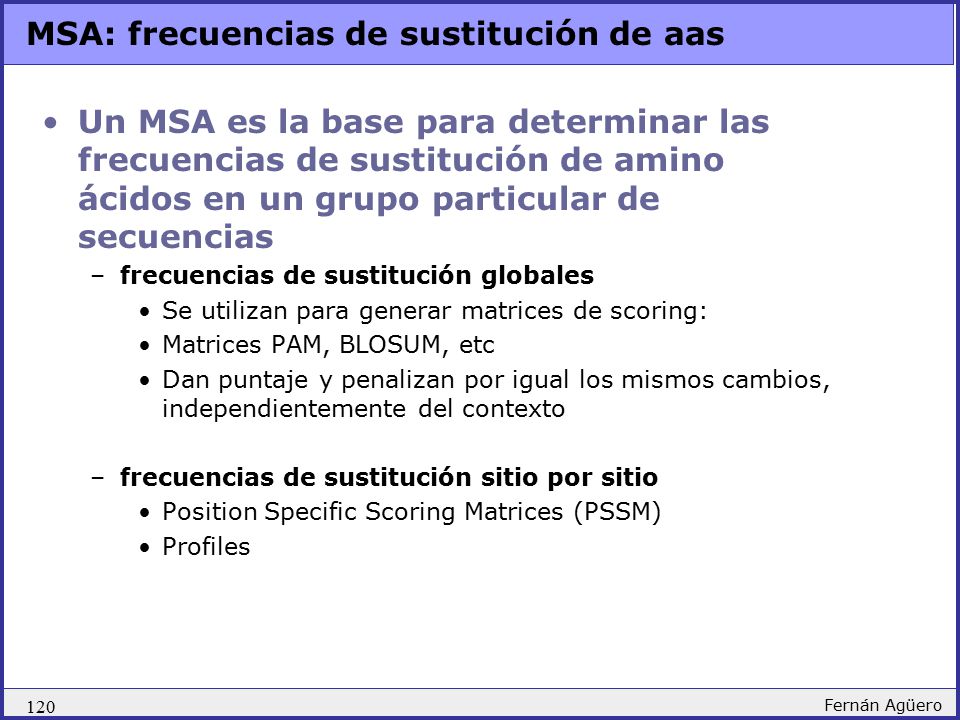 MSA: frecuencias de sustitución de aas

• Un MSA es la base para determinar las frecuencias de sustitución de amino ácidos en un grupo particular de secuencias

– frecuencias de sustitución globales
• Se utilizan para generar matrices de scoring:
• Matrices PAM, BLOSUM, etc
• Dan puntaje y penalizan por igual los mismos cambios, independientemente del contexto

– frecuencias de sustitución sitio por sitio
• Position Specific Scoring Matrices (PSSM)
• Profiles

120

Fernán Agüero